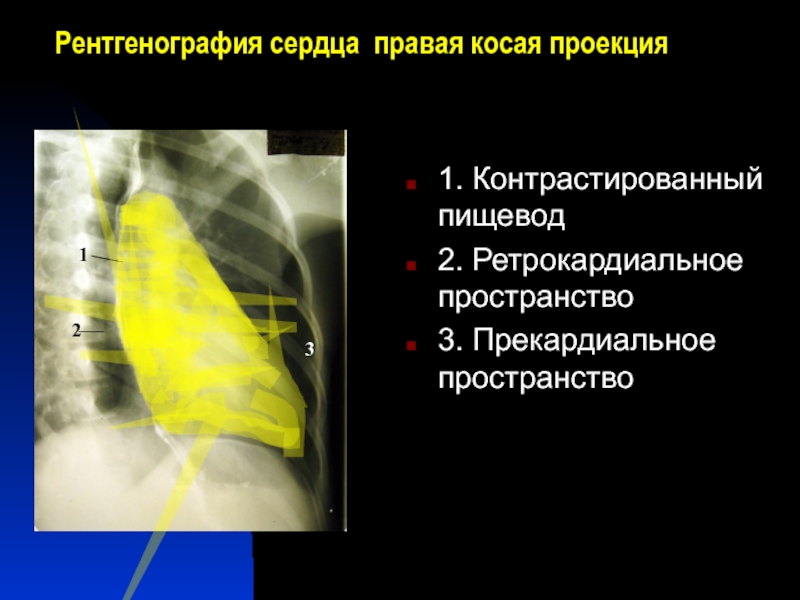 Рентгенография сердца правая косая проекция

1

2

3

1. Контрастированный пищевод
2. Ретрокардиальное пространство
3. Прекардиальное пространство